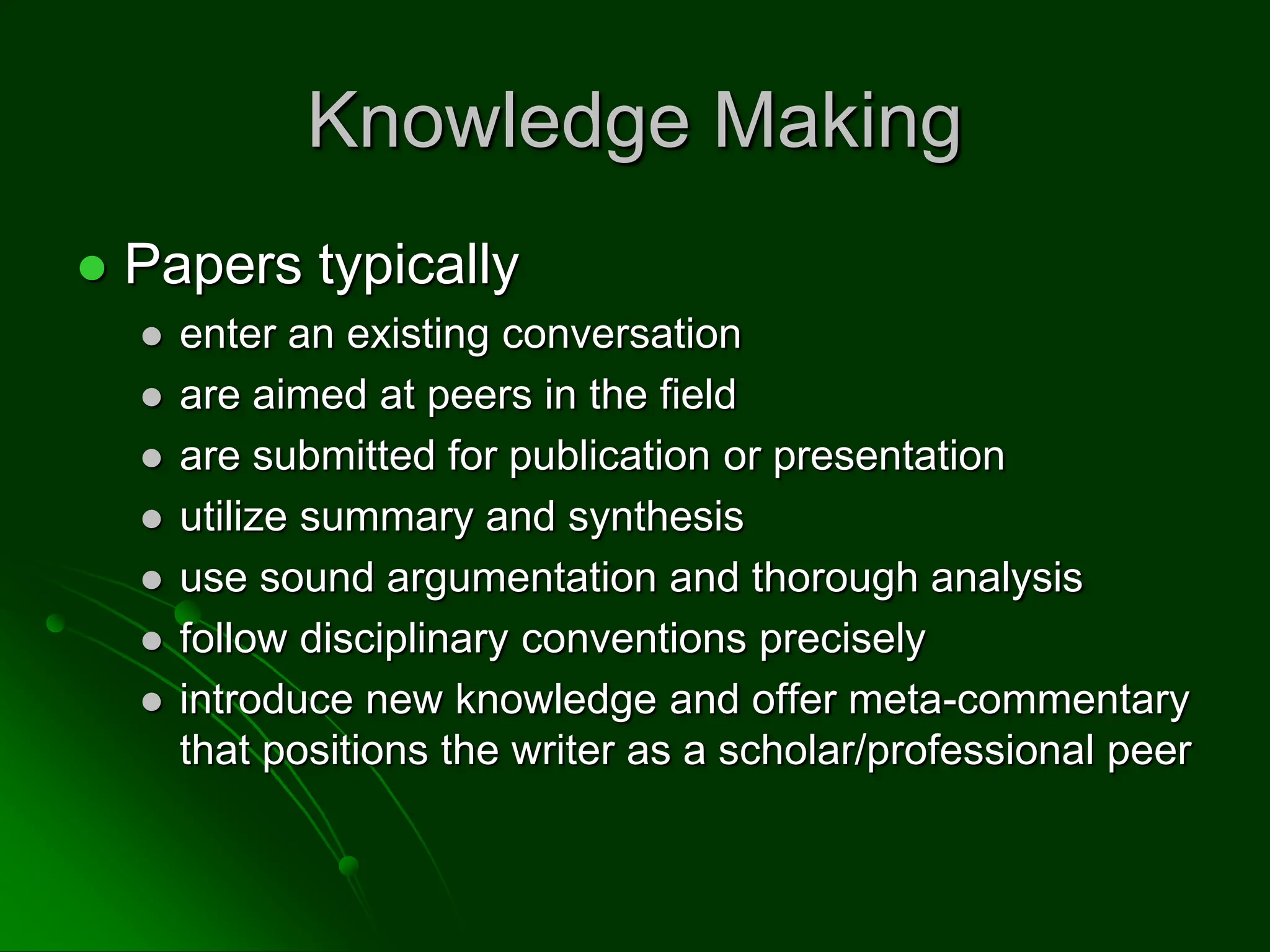 Knowledge Making

- Papers typically
  - enter an existing conversation
  - are aimed at peers in the field
  - are submitted for publication or presentation
  - utilize summary and synthesis
  - use sound argumentation and thorough analysis
  - follow disciplinary conventions precisely
  - introduce new knowledge and offer meta-commentary that positions the writer as a scholar/professional peer